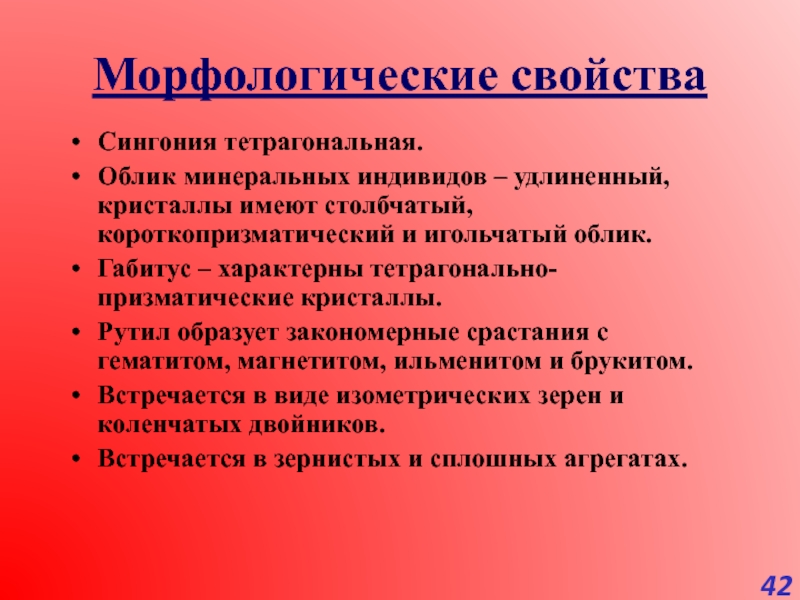 Морфологические свойства

• Сингония тетрагональная.
• Облик минеральных индивидов – удлиненный, кристаллы имеют столбчатый, короткопризматический и игольчатый облик.
• Габитус – характерны тетрагонально-призматические кристаллы.
• Рутил образует закономерные срастания с гематитом, магнетитом, ильменитом и брукитом.
• Встречается в виде изометрических зерен и коленчатых двойников.
• Встречается в зернистых и сплошных агрегатах.

42